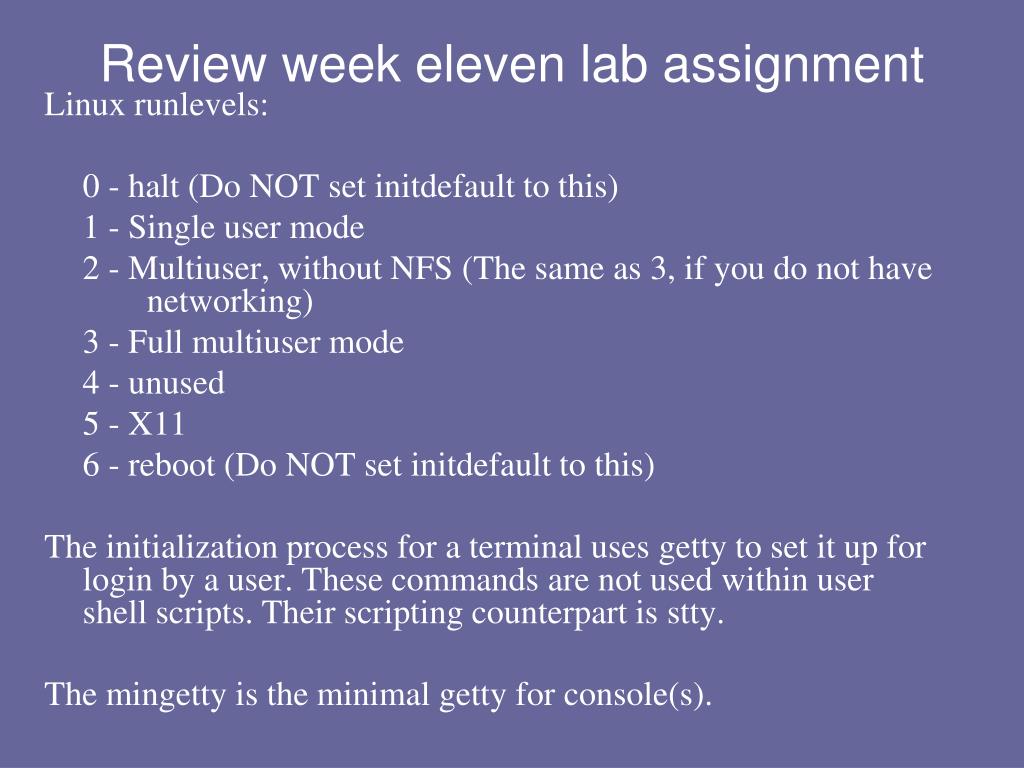 Review week eleven lab assignment

Linux runlevels:

0 - halt (Do NOT set initdefault to this)
1 - Single user mode
2 - Multiuser, without NFS (The same as 3, if you do not have networking)
3 - Full multiuser mode
4 - unused
5 - X11
6 - reboot (Do NOT set initdefault to this)

The initialization process for a terminal uses getty to set it up for login by a user. These commands are not used within user shell scripts. Their scripting counterpart is stty.

The mingetty is the minimal getty for console(s).